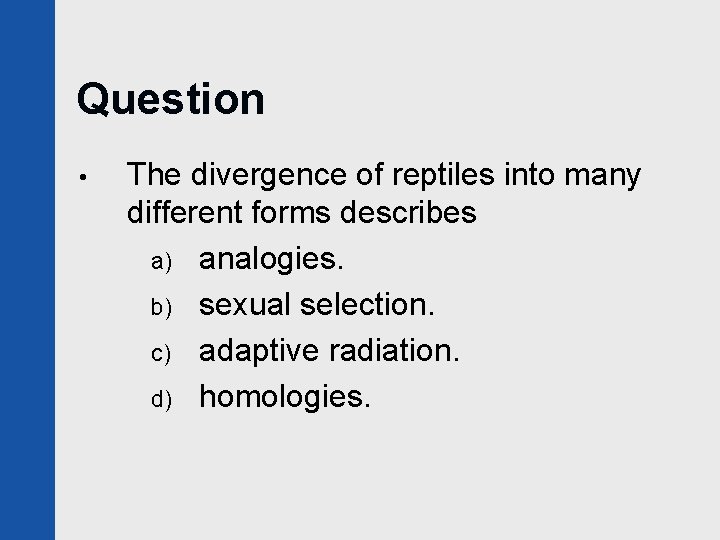 Question

• The divergence of reptiles into many different forms describes

a) analogies.
b) sexual selection.
c) adaptive radiation.
d) homologies.